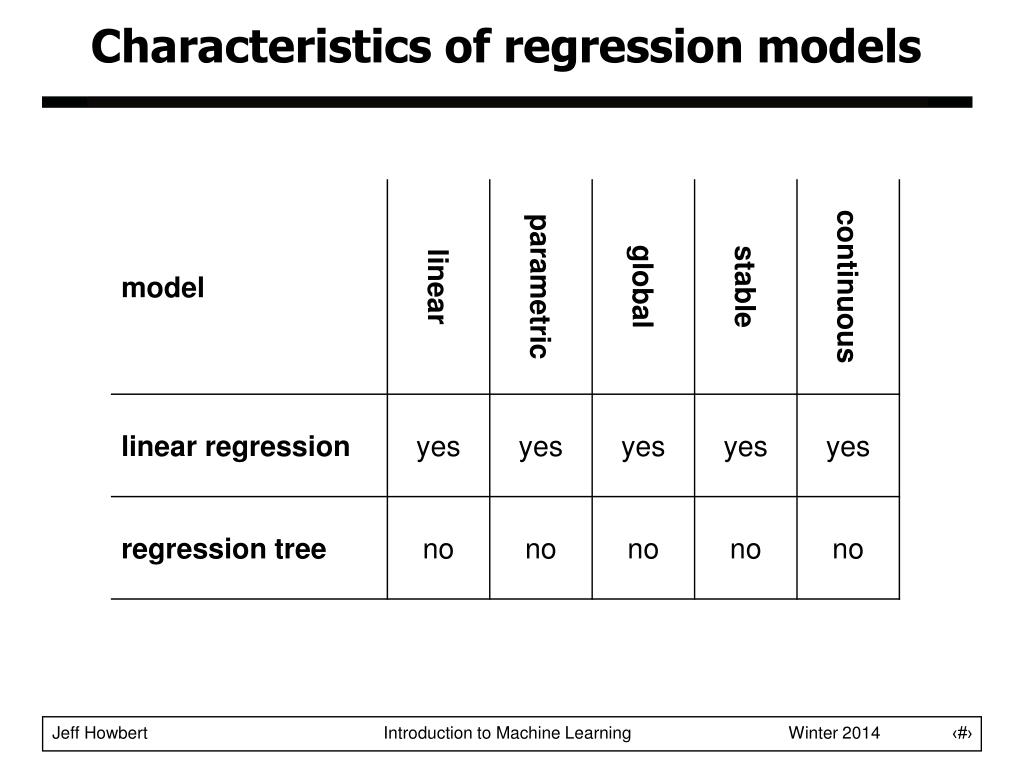 Characteristics of regression models

| model | linear | parametric | global | stable | continuous |
|---|---|---|---|---|---|
| linear regression | yes | yes | yes | yes | yes |
| regression tree | no | no | no | no | no |

Jeff Howbert Introduction to Machine Learning Winter 2014 ‹#›